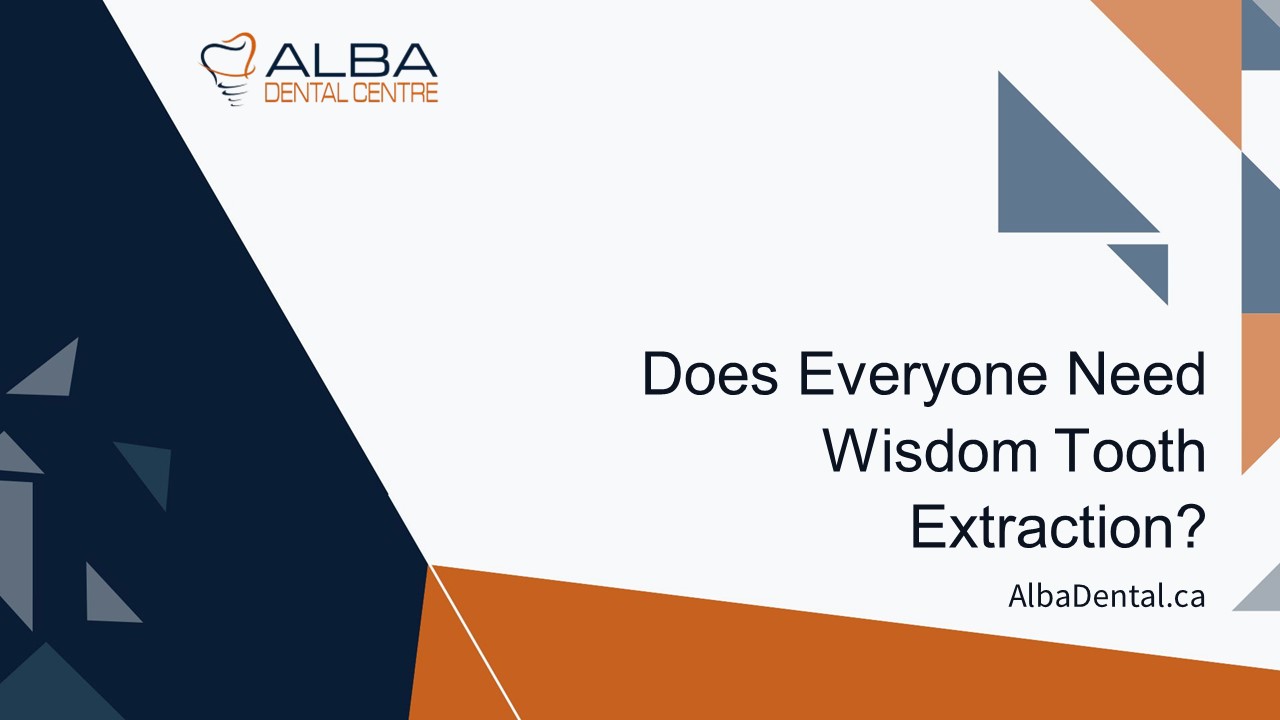 ALBA
DENTAL CENTRE

Does Everyone Need Wisdom Tooth Extraction?

AlbaDental.ca